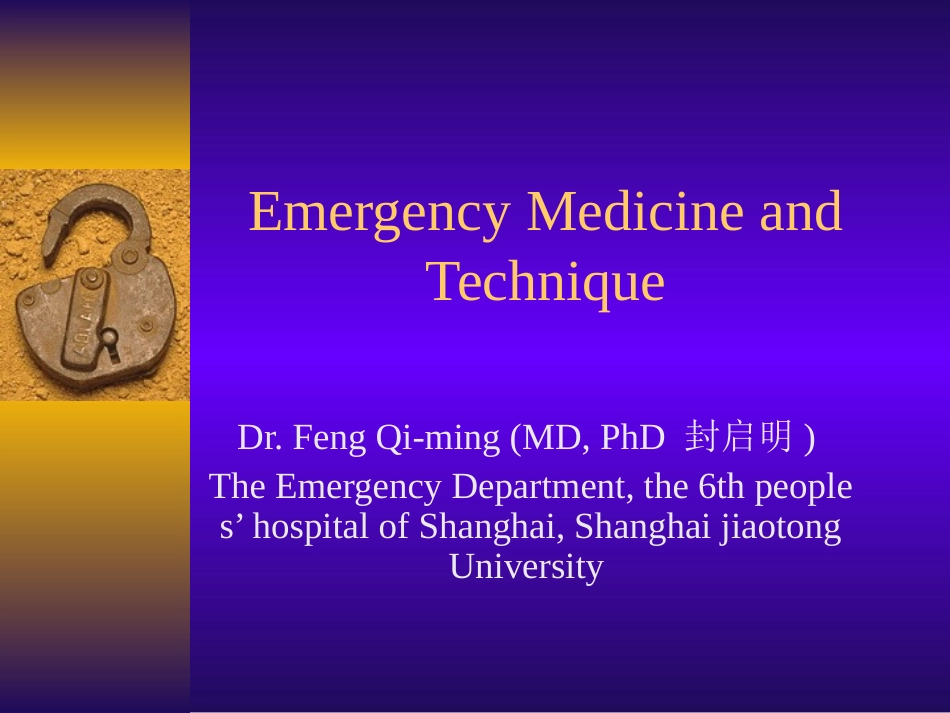 Emergency Medicine and Technique

Dr. Feng Qi-ming (MD, PhD 封启明 )
The Emergency Department, the 6th people s’ hospital of Shanghai, Shanghai jiaotong University